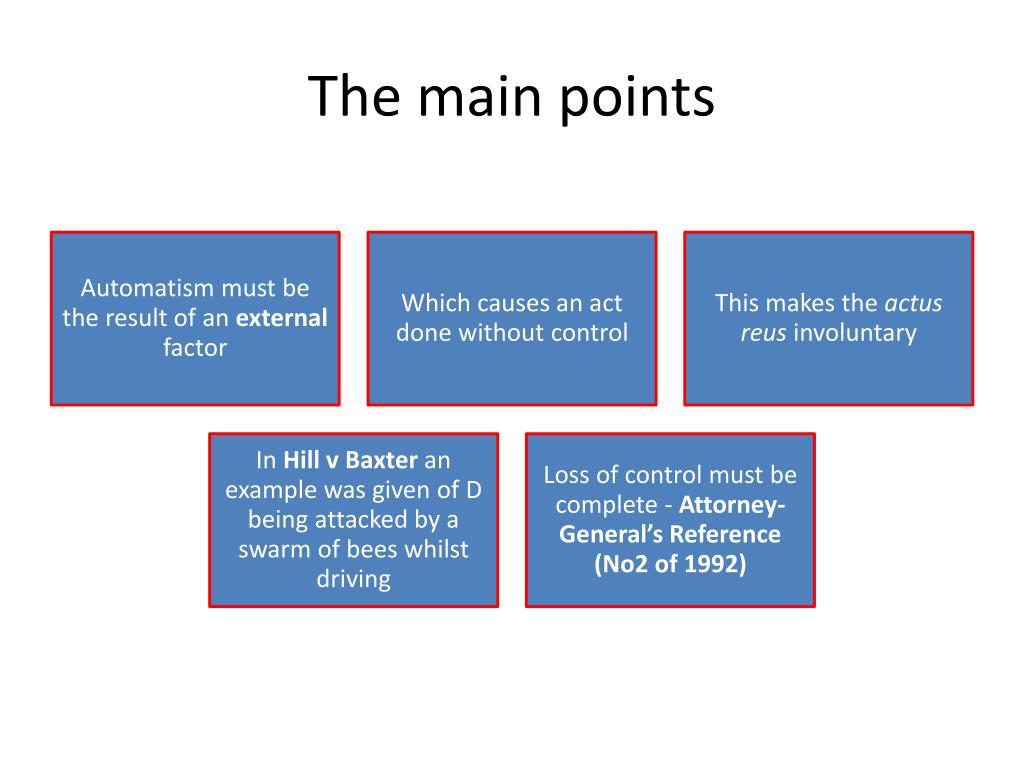 The main points

Automatism must be the result of an external factor

Which causes an act done without control

This makes the actus reus involuntary

In Hill v Baxter an example was given of D being attacked by a swarm of bees whilst driving

Loss of control must be complete - Attorney-General's Reference (No2 of 1992)